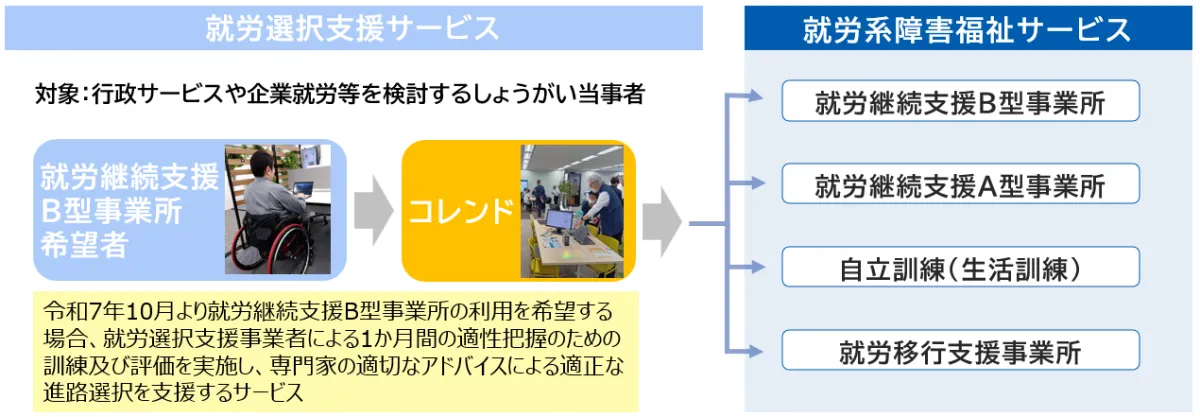 就労選択支援サービス

対象：行政サービスや企業就労等を検討するしょうがい当事者

就労継続支援B型事業所希望者

コレンド

令和7年10月より就労継続支援B型事業所の利用を希望する場合、就労選択支援事業者による1か月間の適性把握のための訓練及び評価を実施し、専門家の適切なアドバイスによる適正な進路選択を支援するサービス

就労系障害福祉サービス

就労継続支援B型事業所

就労継続支援A型事業所

自立訓練（生活訓練）

就労移行支援事業所